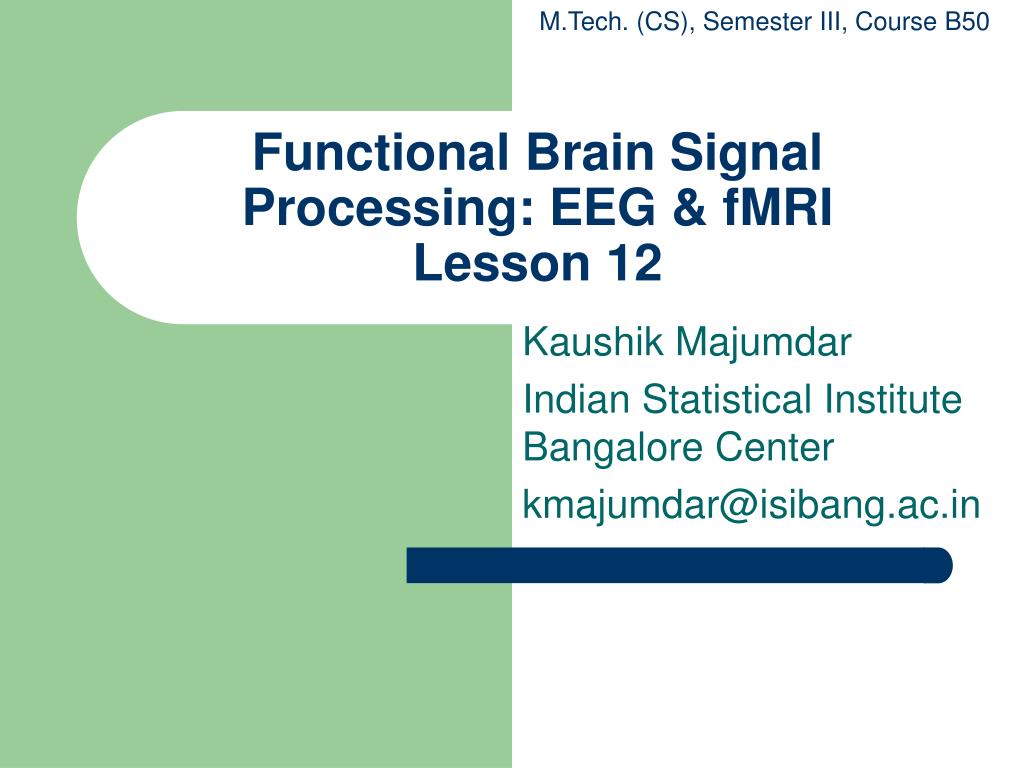 M.Tech. (CS), Semester III, Course B50

Functional Brain Signal Processing: EEG & fMRI
Lesson 12

Kaushik Majumdar

Indian Statistical Institute Bangalore Center

kmajumdar@isibang.ac.in